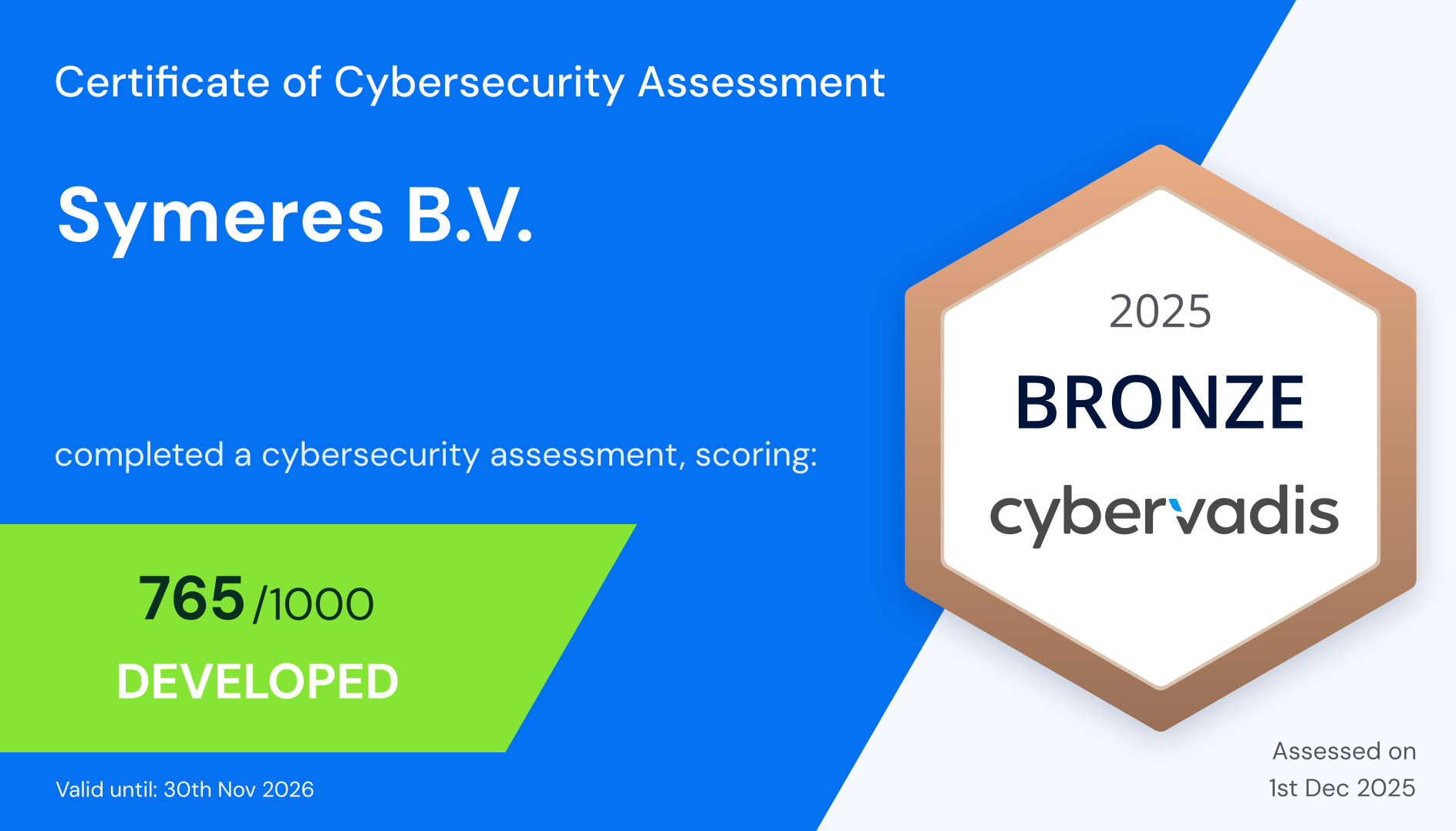 Certificate of Cybersecurity Assessment

Symeres B.V.

completed a cybersecurity assessment, scoring:

765 /1000
DEVELOPED

Valid until: 30th Nov 2026

2025
BRONZE
cybervadis

Assessed on
1st Dec 2025